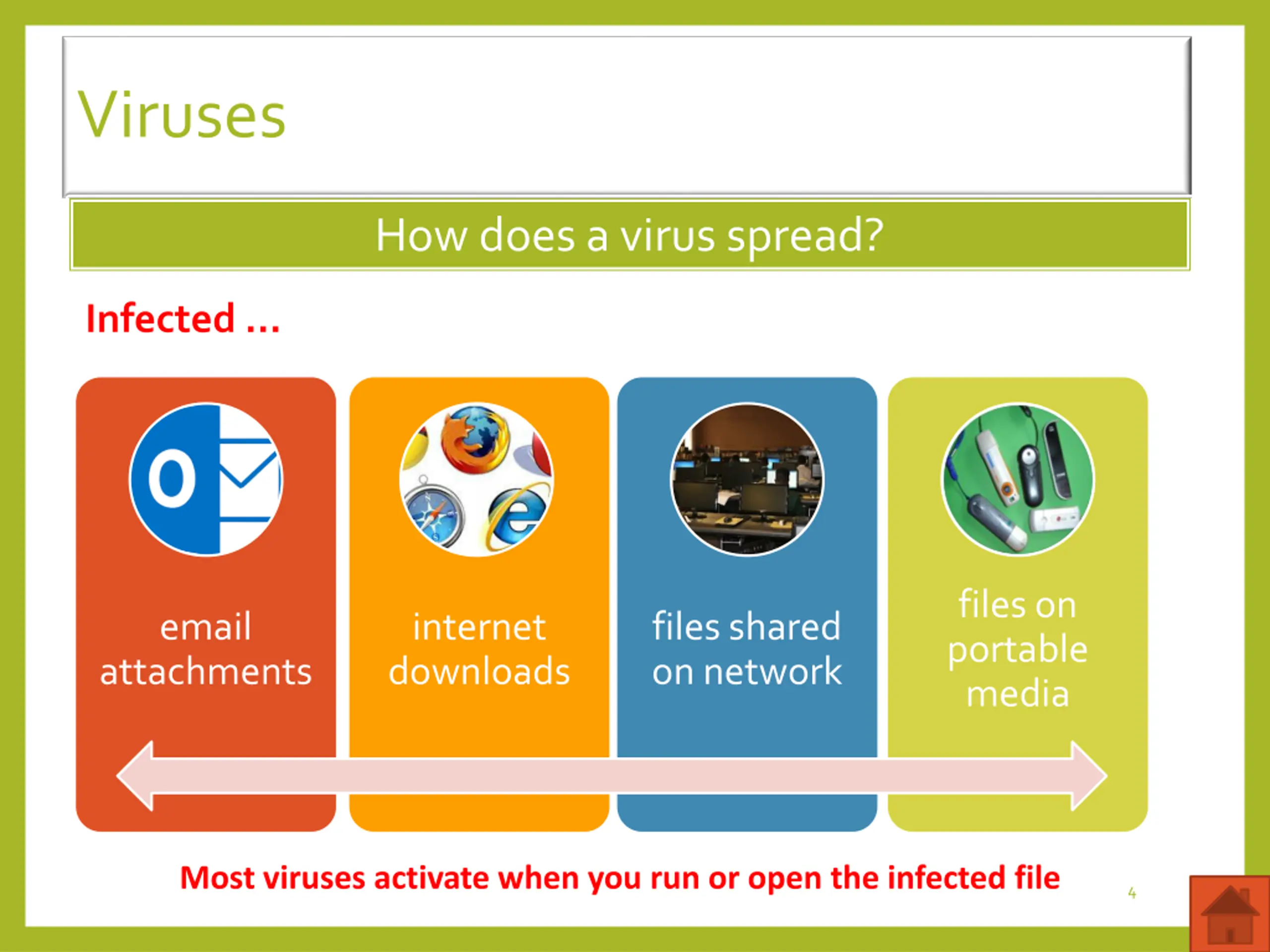 Viruses

How does a virus spread?

Infected ...

email attachments

internet downloads

files shared on network

files on portable media

Most viruses activate when you run or open the infected file

4